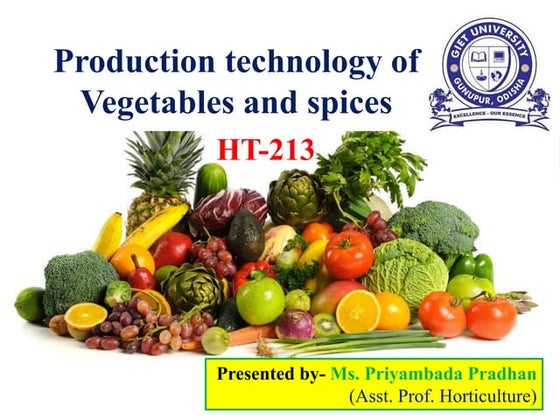 Production technology of Vegetables and spices

GIET UNIVERSITY
GUNUPUR, ODISHA
EXCELLENCE - OUR ESSENCE

HT-213

Presented by- Ms. Priyambada Pradhan
(Asst. Prof. Horticulture)